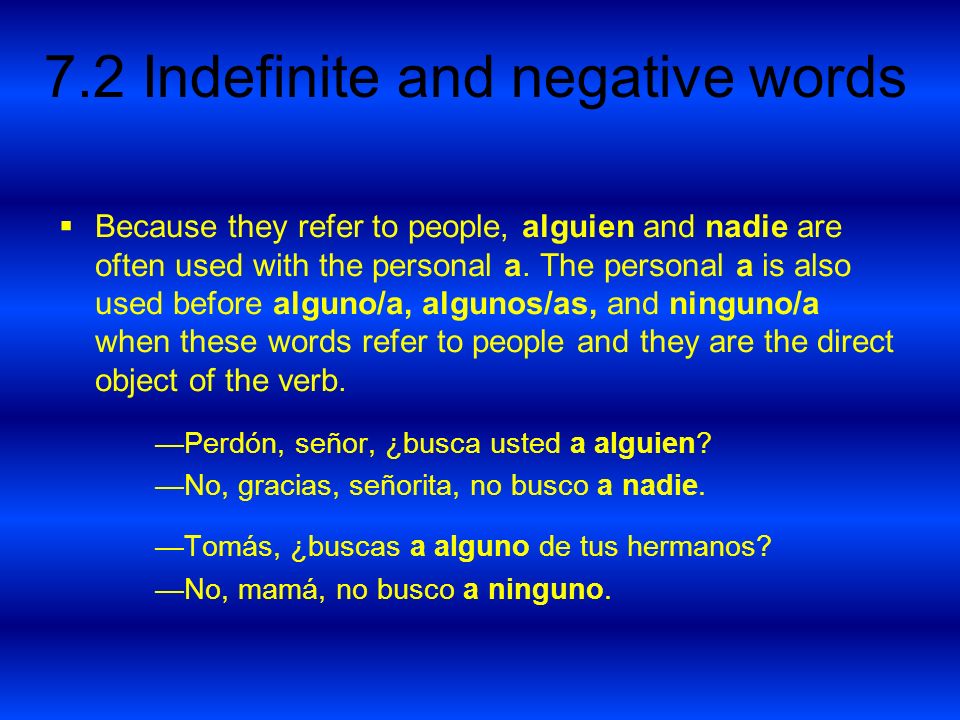 7.2 Indefinite and negative words

▪ Because they refer to people, alguien and nadie are often used with the personal a. The personal a is also used before alguno/a, algunos/as, and ninguno/a when these words refer to people and they are the direct object of the verb.

—Perdón, señor, ¿busca usted a alguien?
—No, gracias, señorita, no busco a nadie.

—Tomás, ¿buscas a alguno de tus hermanos?
—No, mamá, no busco a ninguno.